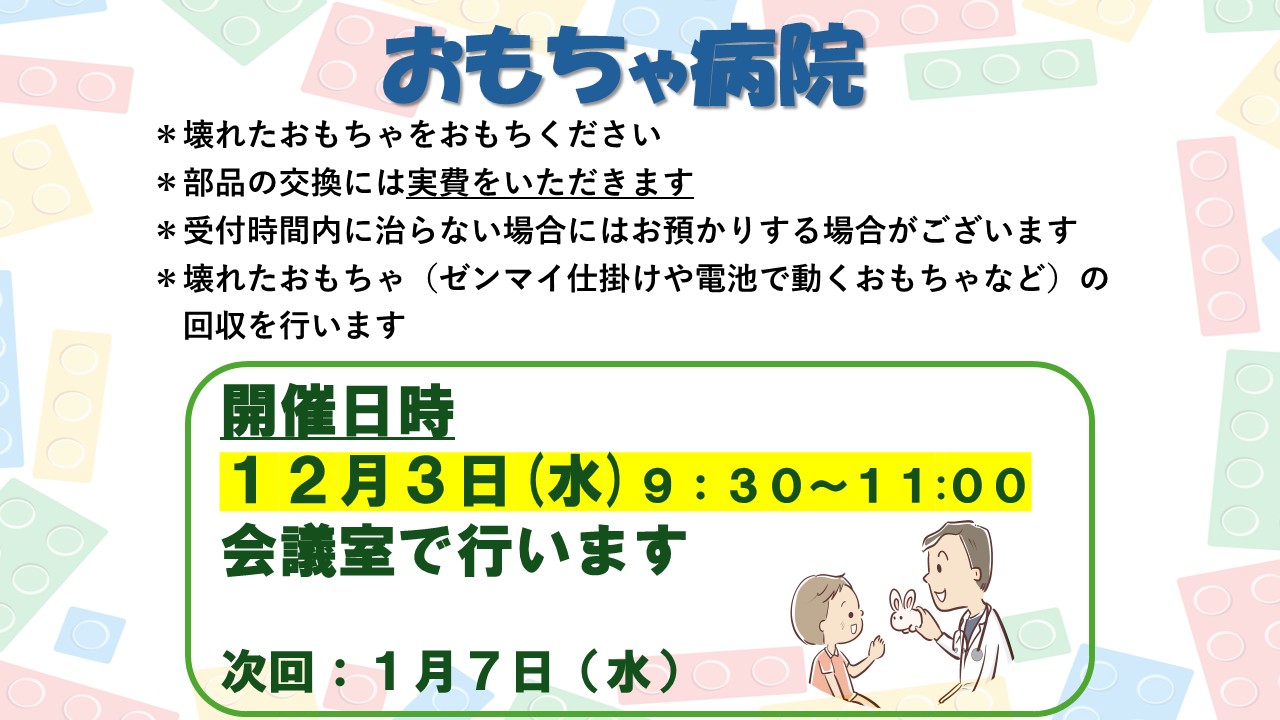 おもちゃ病院

＊壊れたおもちゃをおもちください
＊部品の交換には実費をいただきます
＊受付時間内に治らない場合にはお預かりする場合がございます
＊壊れたおもちゃ（ゼンマイ仕掛けや電池で動くおもちゃなど）の回収を行います

開催日時
１２月３日（水）９：３０～１１:００
会議室で行います

次回：１月７日（水）